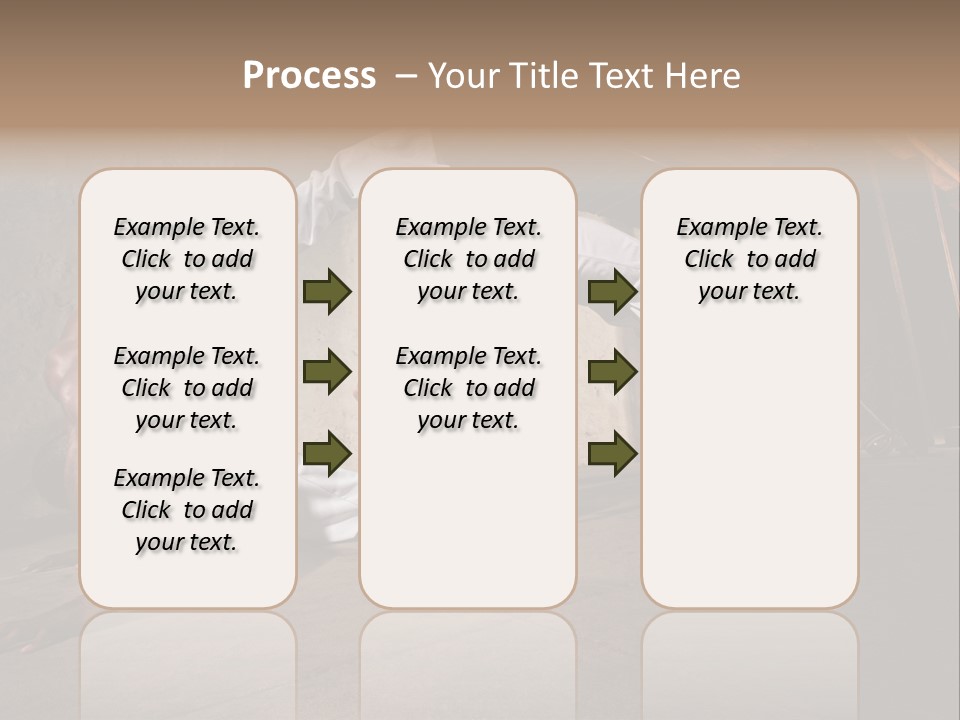 Process – Your Title Text Here

Example Text. Click to add your text.

Example Text. Click to add your text.

Example Text. Click to add your text.

Example Text. Click to add your text.

Example Text. Click to add your text.

Example Text. Click to add your text.